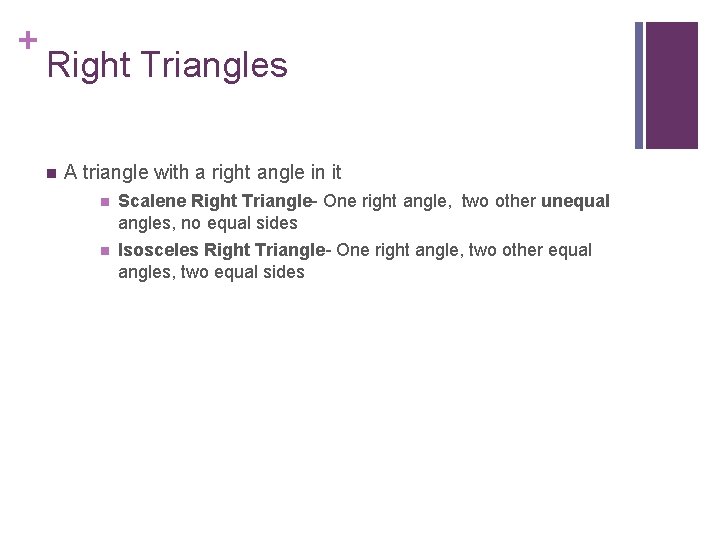 +
Right Triangles

A triangle with a right angle in it

Scalene Right Triangle- One right angle, two other unequal angles, no equal sides

Isosceles Right Triangle- One right angle, two other equal angles, two equal sides